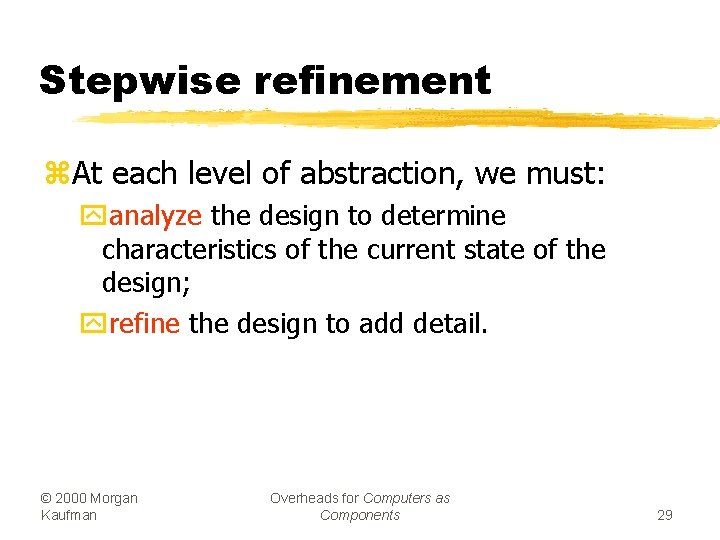 Stepwise refinement

At each level of abstraction, we must:

analyze the design to determine characteristics of the current state of the design;

refine the design to add detail.

© 2000 Morgan Kaufman

Overheads for Computers as Components

29